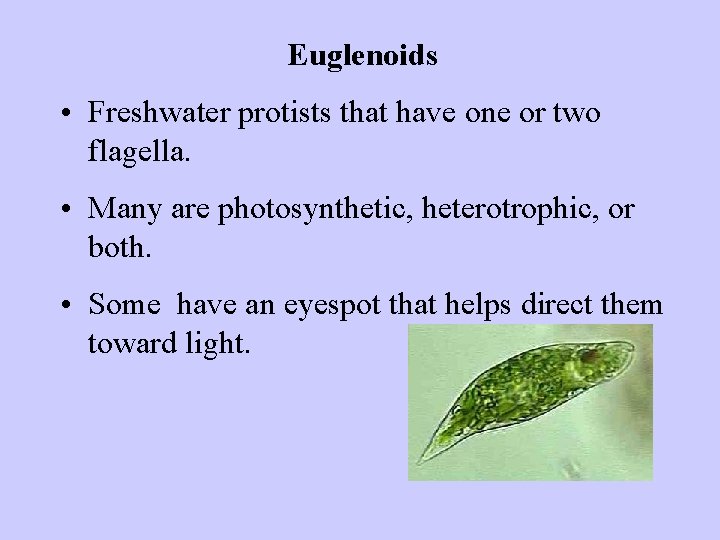 Euglenoids

• Freshwater protists that have one or two flagella.

• Many are photosynthetic, heterotrophic, or both.

• Some  have an eyespot that helps direct them toward light.